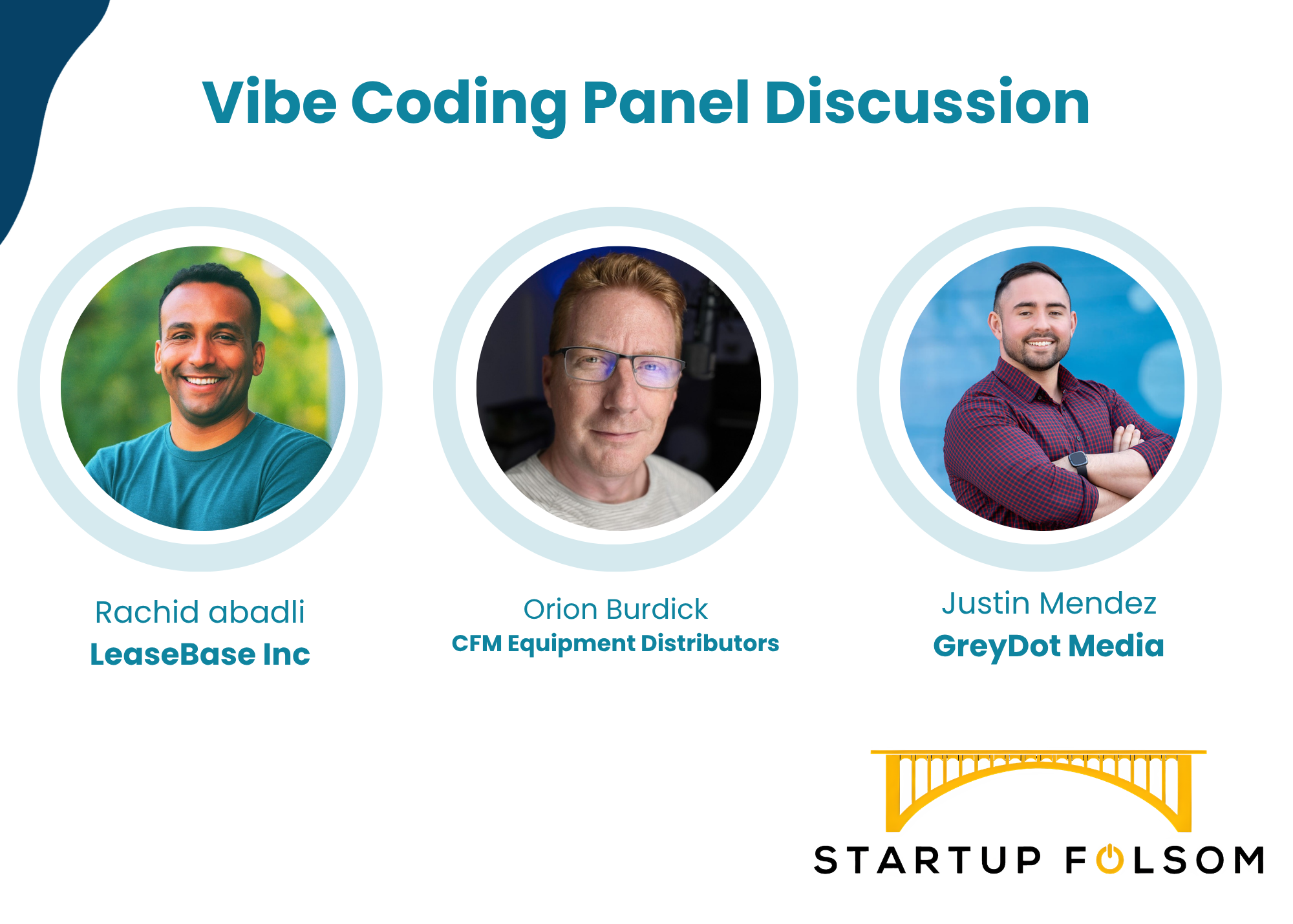 Vibe Coding Panel Discussion

Rachid abadli
LeaseBase Inc

Orion Burdick
CFM Equipment Distributors

Justin Mendez
GreyDot Media

STARTUP FOLSOM